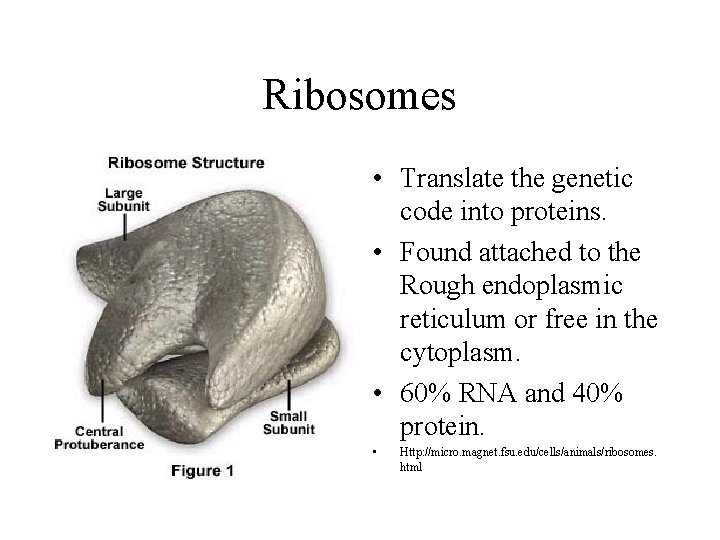 Ribosomes

Ribosome Structure

Large Subunit

Central Protuberance

Small Subunit

Figure 1

• Translate the genetic code into proteins.

• Found attached to the Rough endoplasmic reticulum or free in the cytoplasm.

• 60% RNA and 40% protein.

• Http://micro.magnet.fsu.edu/cells/animals/ribosomes.html